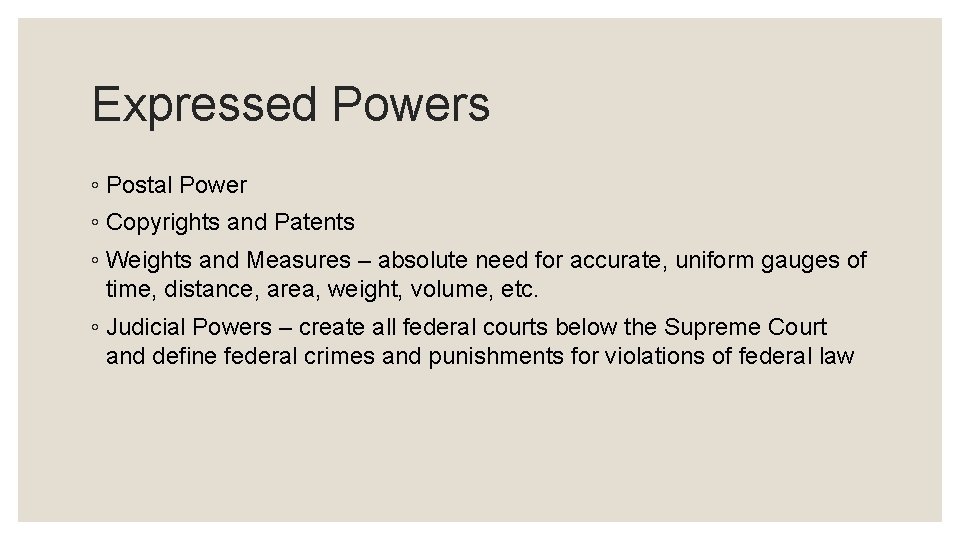 Expressed Powers

◦ Postal Power

◦ Copyrights and Patents

◦ Weights and Measures – absolute need for accurate, uniform gauges of time, distance, area, weight, volume, etc.

◦ Judicial Powers – create all federal courts below the Supreme Court and define federal crimes and punishments for violations of federal law